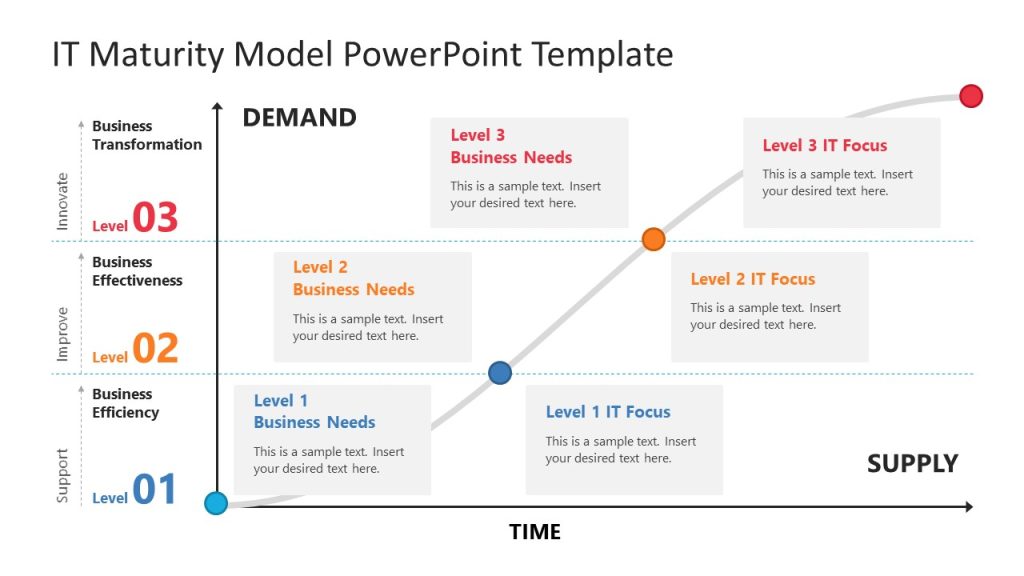 IT Maturity Model PowerPoint Template

Innovate

Business Transformation

Level 03

Improve

Business Effectiveness

Level 02

Support

Business Efficiency

Level 01

DEMAND

Level 3 Business Needs

This is a sample text. Insert your desired text here.

Level 3 IT Focus

This is a sample text. Insert your desired text here.

Level 2 Business Needs

This is a sample text. Insert your desired text here.

Level 2 IT Focus

This is a sample text. Insert your desired text here.

Level 1 Business Needs

This is a sample text. Insert your desired text here.

Level 1 IT Focus

This is a sample text. Insert your desired text here.

SUPPLY

TIME